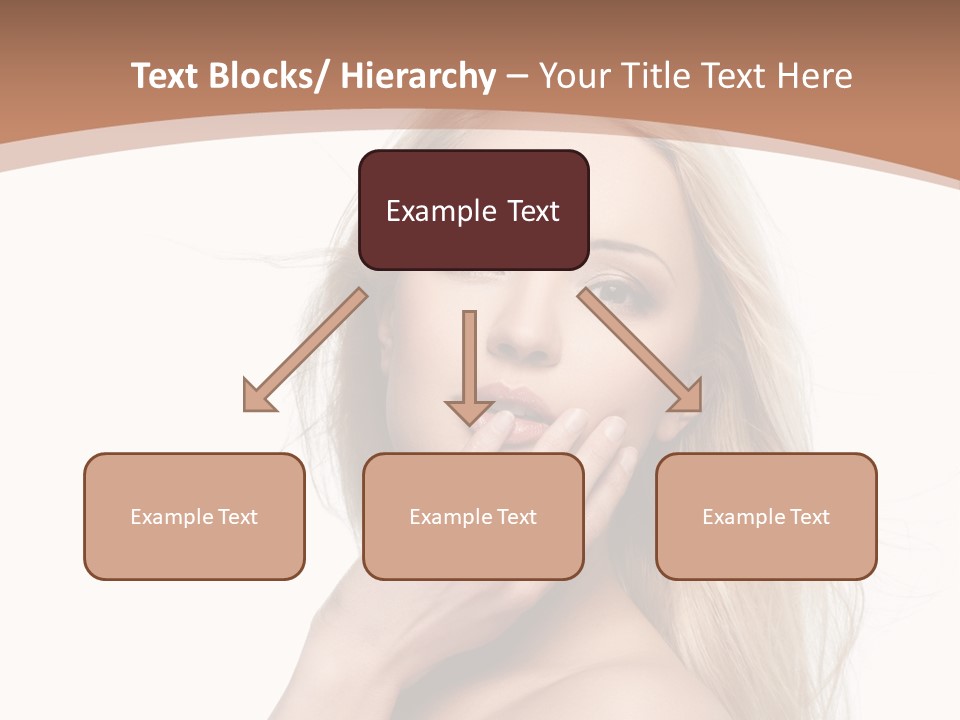 Text Blocks/ Hierarchy – Your Title Text Here

Example Text

Example Text

Example Text

Example Text